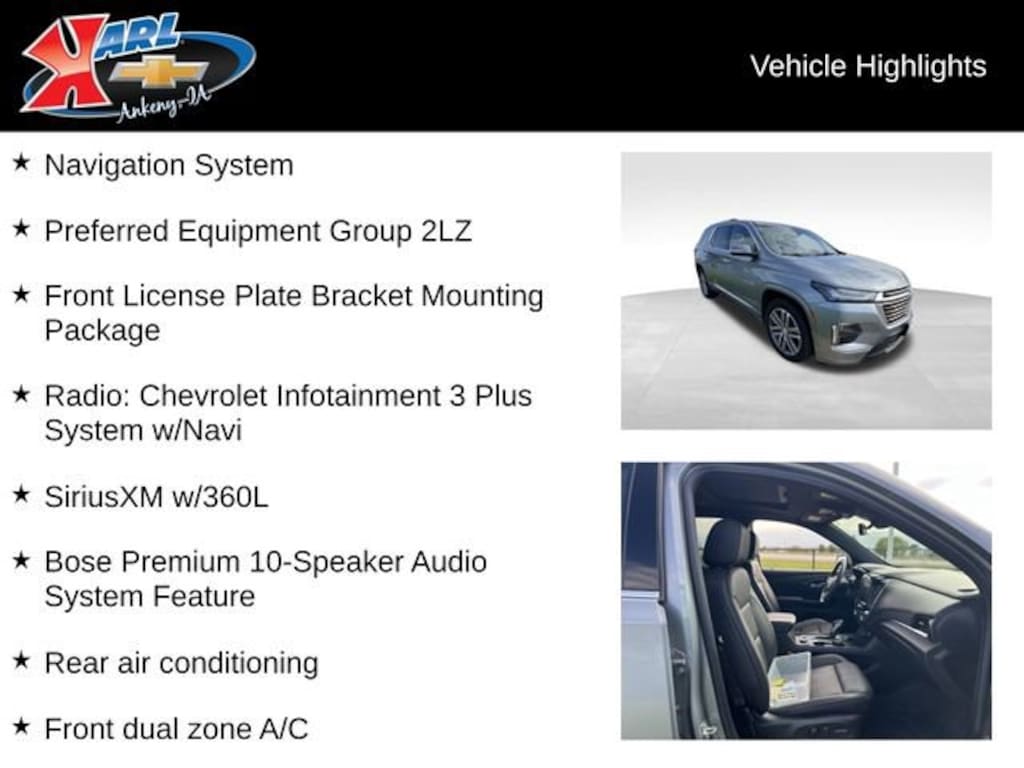 KARL
Ankeny-IA

Vehicle Highlights

★ Navigation System

★ Preferred Equipment Group 2LZ

★ Front License Plate Bracket Mounting Package

★ Radio: Chevrolet Infotainment 3 Plus System w/Navi

★ SiriusXM w/360L

★ Bose Premium 10-Speaker Audio System Feature

★ Rear air conditioning

★ Front dual zone A/C